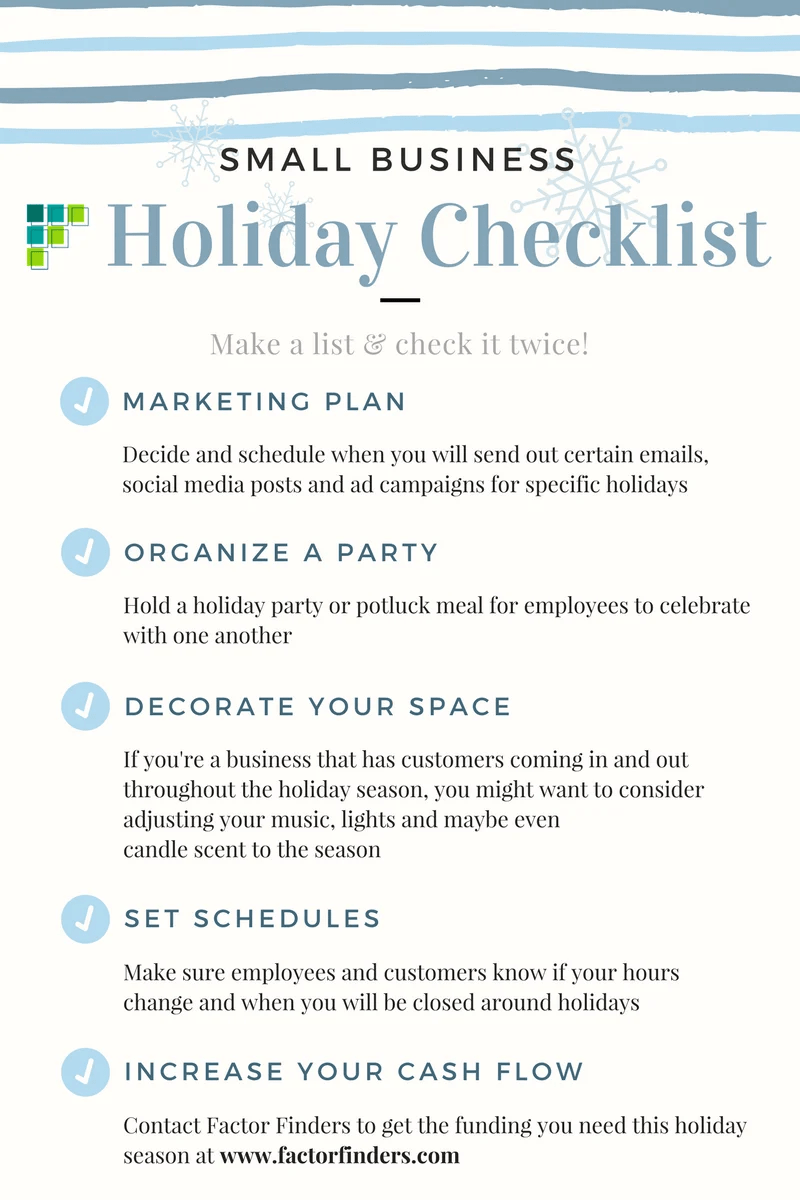 SMALL BUSINESS
Holiday Checklist

Make a list & check it twice!

MARKETING PLAN

Decide and schedule when you will send out certain emails, social media posts and ad campaigns for specific holidays

ORGANIZE A PARTY

Hold a holiday party or potluck meal for employees to celebrate with one another

DECORATE YOUR SPACE

If you're a business that has customers coming in and out throughout the holiday season, you might want to consider adjusting your music, lights and maybe even candle scent to the season

SET SCHEDULES

Make sure employees and customers know if your hours change and when you will be closed around holidays

INCREASE YOUR CASH FLOW

Contact Factor Finders to get the funding you need this holiday season at www.factorfinders.com